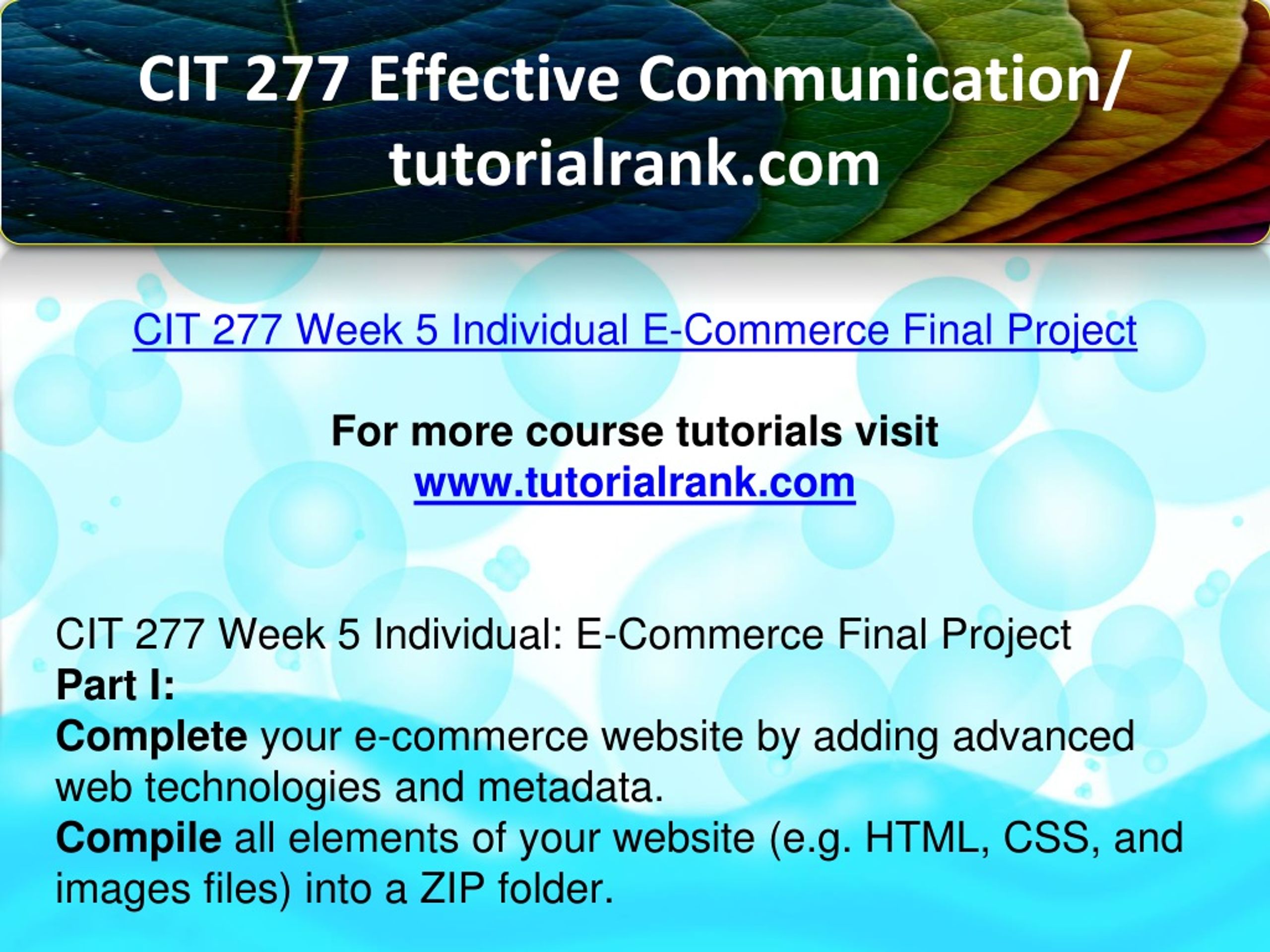 CIT 277 Effective Communication/ tutorialrank.com

CIT 277 Week 5 Individual E-Commerce Final Project

For more course tutorials visit
www.tutorialrank.com

CIT 277 Week 5 Individual: E-Commerce Final Project
Part I:
Complete your e-commerce website by adding advanced web technologies and metadata.
Compile all elements of your website (e.g. HTML, CSS, and images files) into a ZIP folder.